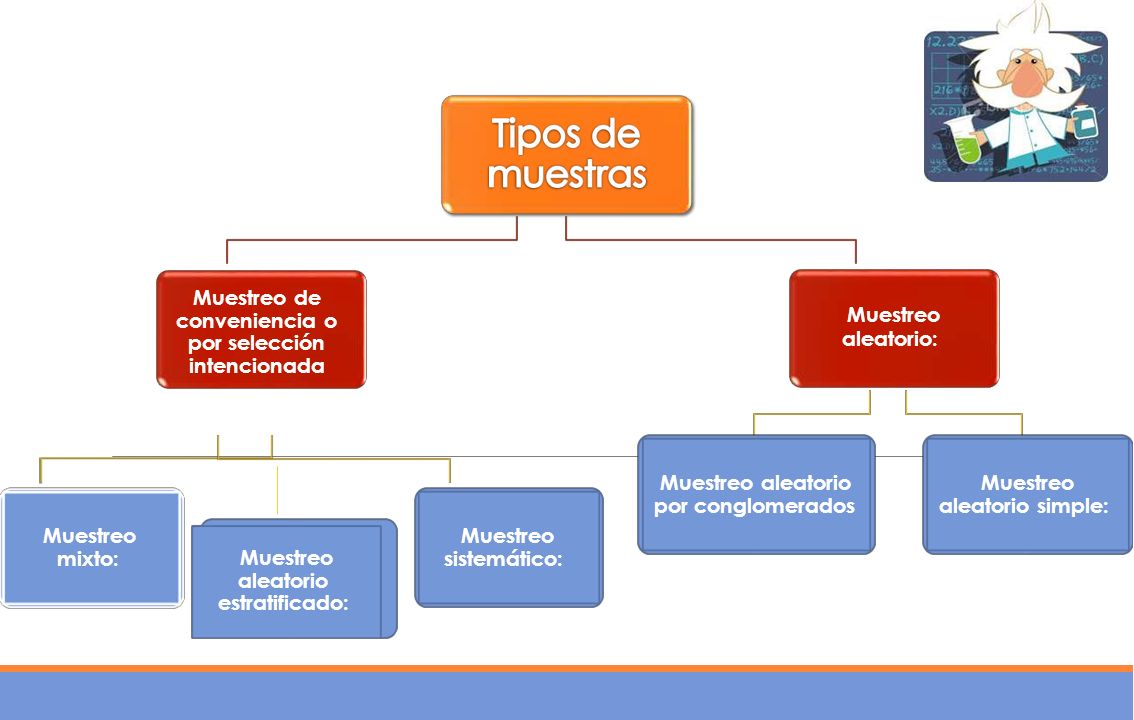 Tipos de muestras

Muestreo de conveniencia o por selección intencionada

Muestreo aleatorio:

Muestreo mixto:

Muestreo aleatorio estratificado:

Muestreo sistemático:

Muestreo aleatorio por conglomerados

Muestreo aleatorio simple: